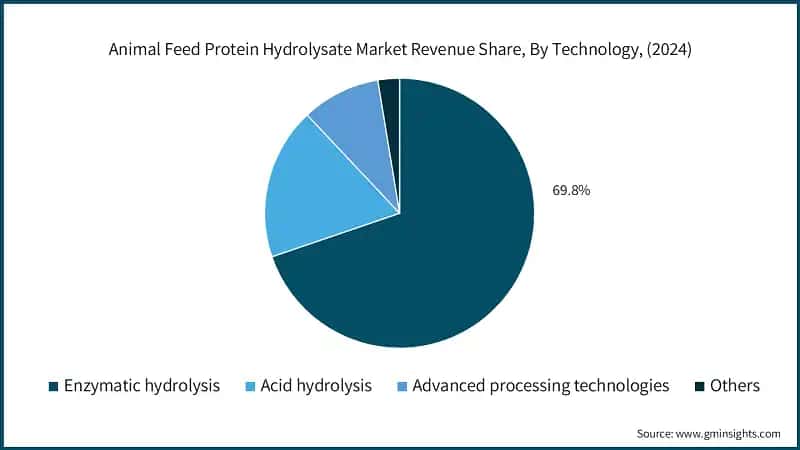 Animal Feed Protein Hydrolysate Market Revenue Share, By Technology, (2024)

69.8%

Enzymatic hydrolysis
Acid hydrolysis
Advanced processing technologies
Others

Source: www.gminsights.com